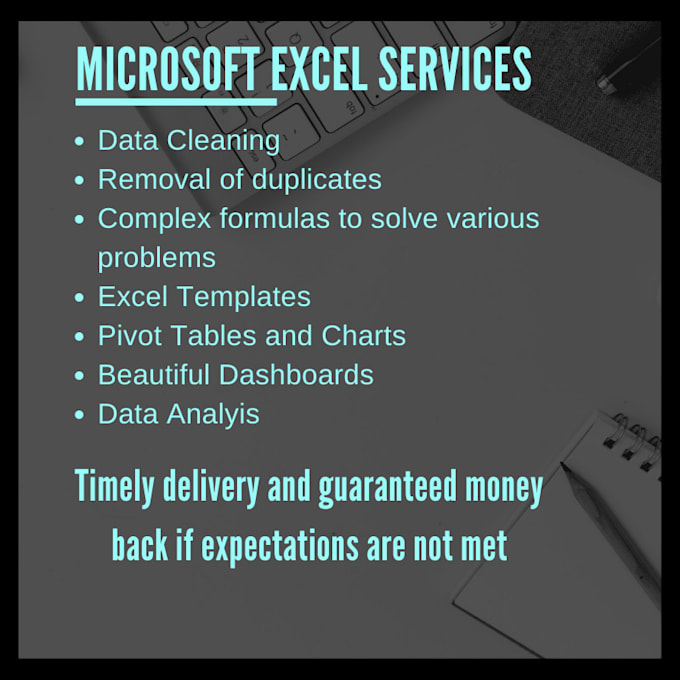 MICROSOFT EXCEL SERVICES

• Data Cleaning
• Removal of duplicates
• Complex formulas to solve various problems
• Excel Templates
• Pivot Tables and Charts
• Beautiful Dashboards
• Data Analyis

Timely delivery and guaranteed money back if expectations are not met